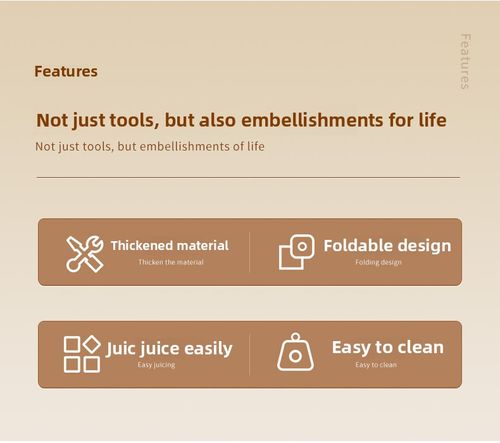 Features

Features

Not just tools, but also embellishments for life

Not just tools, but embellishments of life

Thickened material
Thicken the material

Foldable design
Folding design

Juic juice easily
Easy juicing

Easy to clean
Easy to clean